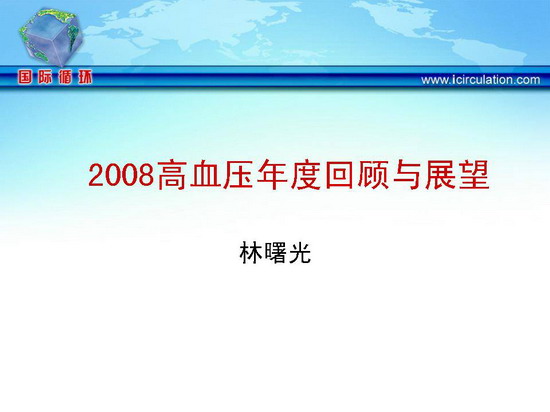 国际循环

www.icirculation.com

2008高血压年度回顾与展望

林曙光